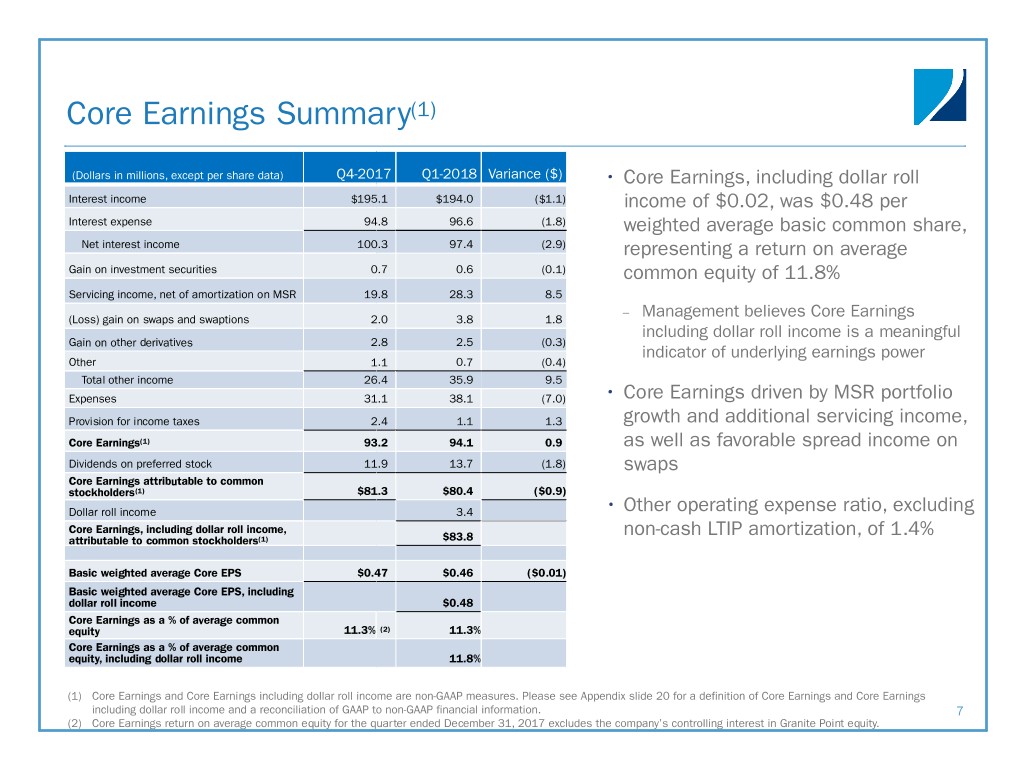 Core Earnings Summary$^{(1)}$

| (Dollars in millions, except per share data) | Q4-2017 | Q1-2018 | Variance ($) |
|---|---|---|---|
| Interest income | $195.1 | $194.0 | ($1.1) |
| Interest expense | 94.8 | 96.6 | (1.8) |
| Net interest income | 100.3 | 97.4 | (2.9) |
| Gain on investment securities | 0.7 | 0.6 | (0.1) |
| Servicing income, net of amortization on MSR | 19.8 | 28.3 | 8.5 |
| (Loss) gain on swaps and swaptions | 2.0 | 3.8 | 1.8 |
| Gain on other derivatives | 2.8 | 2.5 | (0.3) |
| Other | 1.1 | 0.7 | (0.4) |
| Total other income | 26.4 | 35.9 | 9.5 |
| Expenses | 31.1 | 38.1 | (7.0) |
| Provision for income taxes | 2.4 | 1.1 | 1.3 |
| Core Earnings$^{(1)}$ | 93.2 | 94.1 | 0.9 |
| Dividends on preferred stock | 11.9 | 13.7 | (1.8) |
| Core Earnings attributable to common stockholders$^{(1)}$ | $81.3 | $80.4 | ($0.9) |
| Dollar roll income | | 3.4 | |
| Core Earnings, including dollar roll income, attributable to common stockholders$^{(1)}$ | | $83.8 | |
| | | | |
| Basic weighted average Core EPS | $0.47 | $0.46 | ($0.01) |
| Basic weighted average Core EPS, including dollar roll income | | $0.48 | |
| Core Earnings as a % of average common equity | 11.3% $^{(2)}$ | 11.3% | |
| Core Earnings as a % of average common equity, including dollar roll income | | 11.8% | |

• Core Earnings, including dollar roll income of $0.02, was $0.48 per weighted average basic common share, representing a return on average common equity of 11.8%

– Management believes Core Earnings including dollar roll income is a meaningful indicator of underlying earnings power

• Core Earnings driven by MSR portfolio growth and additional servicing income, as well as favorable spread income on swaps

• Other operating expense ratio, excluding non-cash LTIP amortization, of 1.4%

(1) Core Earnings and Core Earnings including dollar roll income are non-GAAP measures. Please see Appendix slide 20 for a definition of Core Earnings and Core Earnings including dollar roll income and a reconciliation of GAAP to non-GAAP financial information.
(2) Core Earnings return on average common equity for the quarter ended December 31, 2017 excludes the company's controlling interest in Granite Point equity.

7